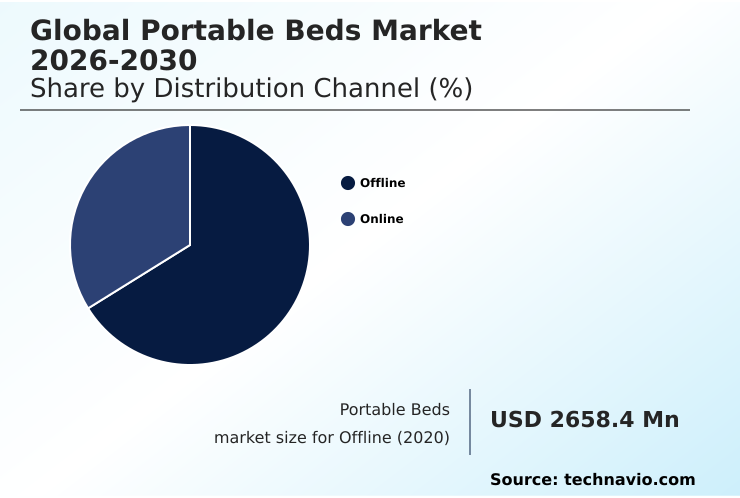 Global Portable Beds Market 2026-2030
Share by Distribution Channel (%)

Offline
Online

Portable Beds market size for Offline (2020)

USD 2658.4 Mn

Source: technavio.com